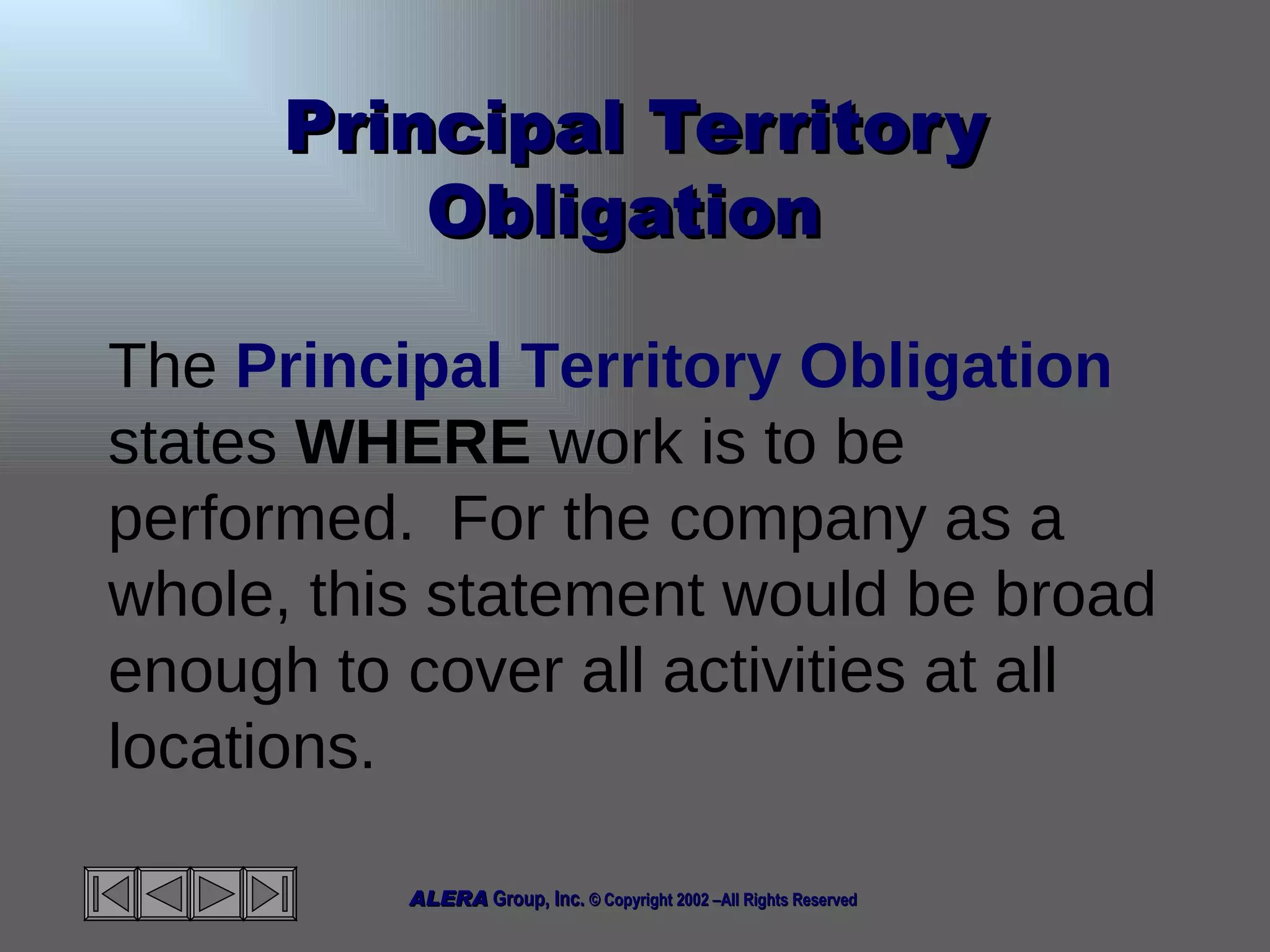 Principal Territory Obligation

The Principal Territory Obligation states WHERE work is to be performed.  For the company as a whole, this statement would be broad enough to cover all activities at all locations.

ALERA Group, Inc. © Copyright 2002 –All Rights Reserved